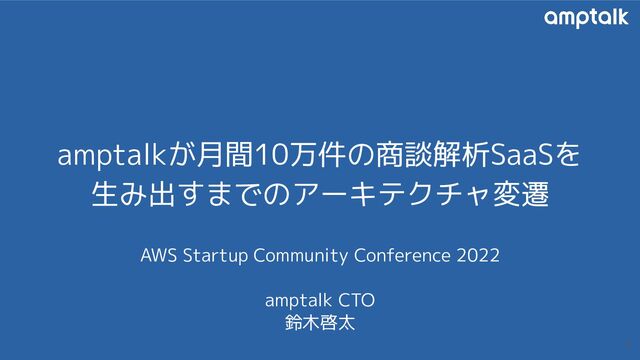 amptalk

amptalkが月間10万件の商談解析SaaSを生み出すまでのアーキテクチャ変遷

AWS Startup Community Conference 2022

amptalk CTO
鈴木啓太